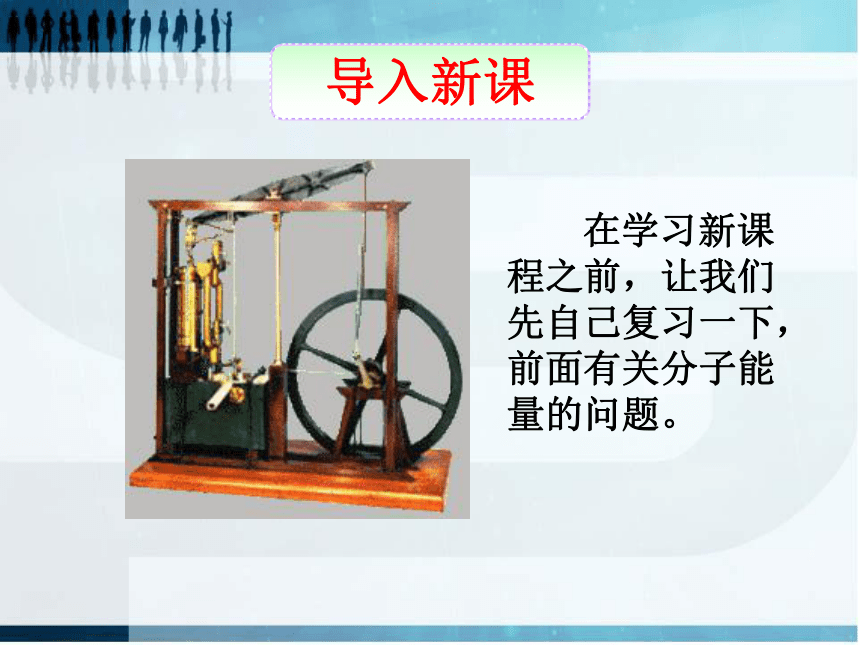 导入新课

在学习新课程之前，让我们先自己复习一下，前面有关分子能量的问题。